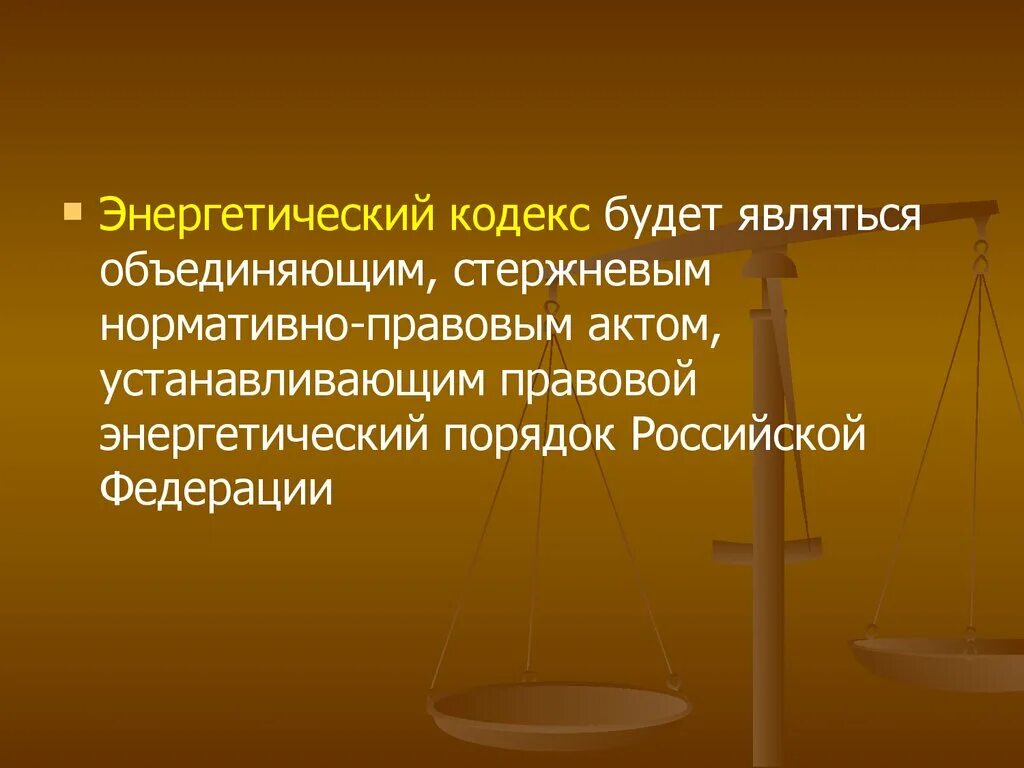 Энергетический кодекс будет являться объединяющим, стержневым нормативно-правовым актом, устанавливающим правовой энергетический порядок Российской Федерации